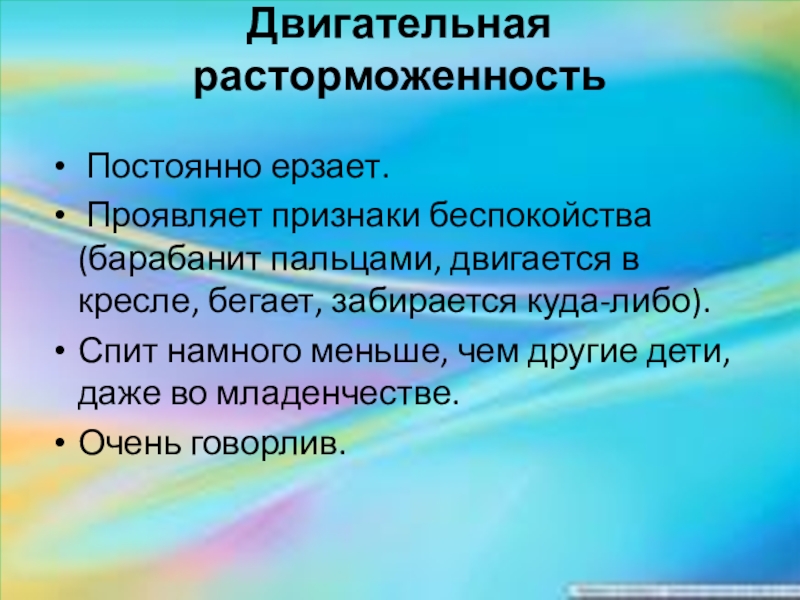 Двигательная расторможенность

• Постоянно ерзает.
• Проявляет признаки беспокойства (барабанит пальцами, двигается в кресле, бегает, забирается куда-либо).
• Спит намного меньше, чем другие дети, даже во младенчестве.
• Очень говорлив.